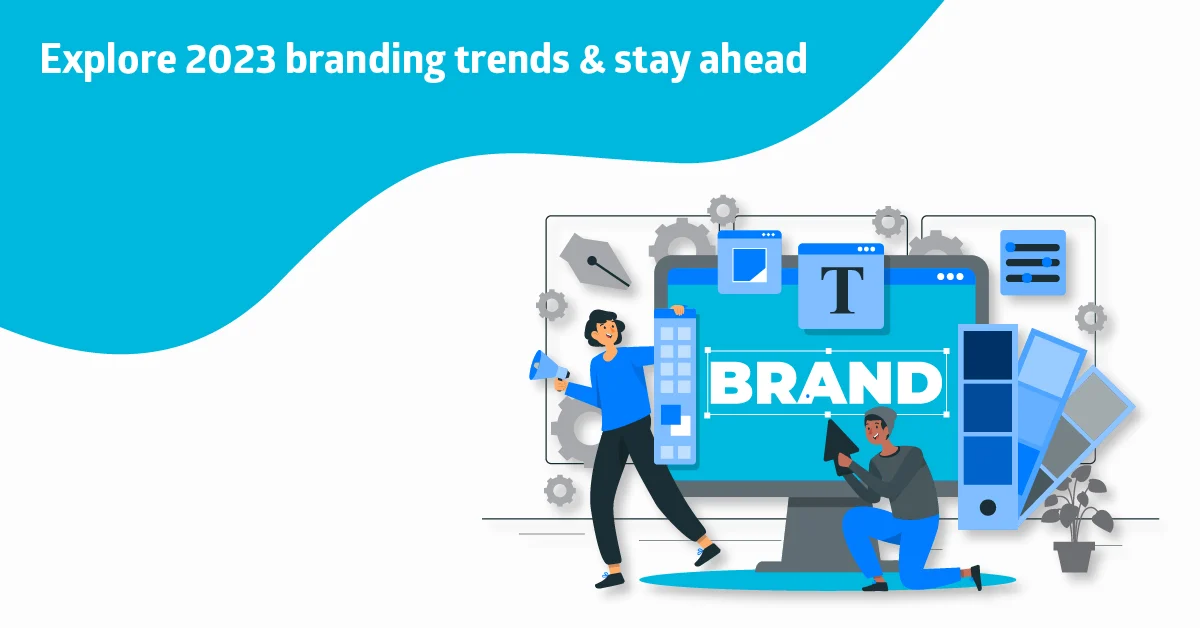 Explore 2023 branding trends & stay ahead

T

BRAND